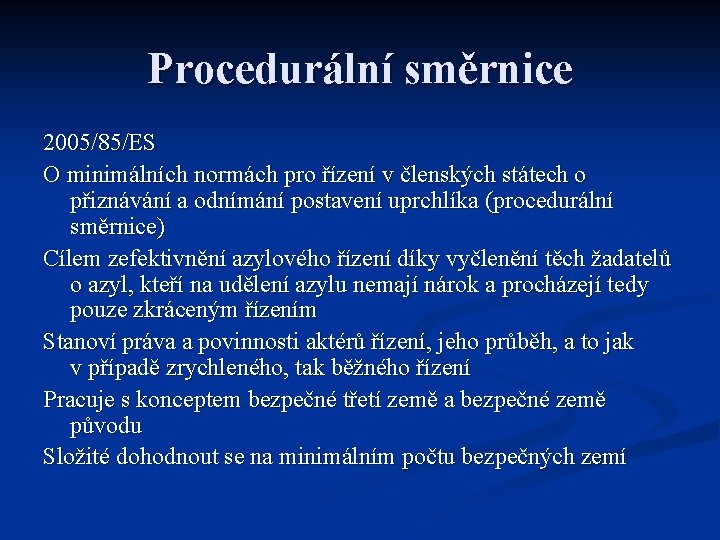 Procedurální směrnice

2005/85/ES

O minimálních normách pro řízení v členských státech o přiznávání a odnímání postavení uprchlíka (procedurální směrnice)

Cílem zefektivnění azylového řízení díky vyčlenění těch žadatelů o azyl, kteří na udělení azylu nemají nárok a procházejí tedy pouze zkráceným řízením

Stanoví práva a povinnosti aktérů řízení, jeho průběh, a to jak v případě zrychleného, tak běžného řízení

Pracuje s konceptem bezpečné třetí země a bezpečné země původu

Složité dohodnout se na minimálním počtu bezpečných zemí